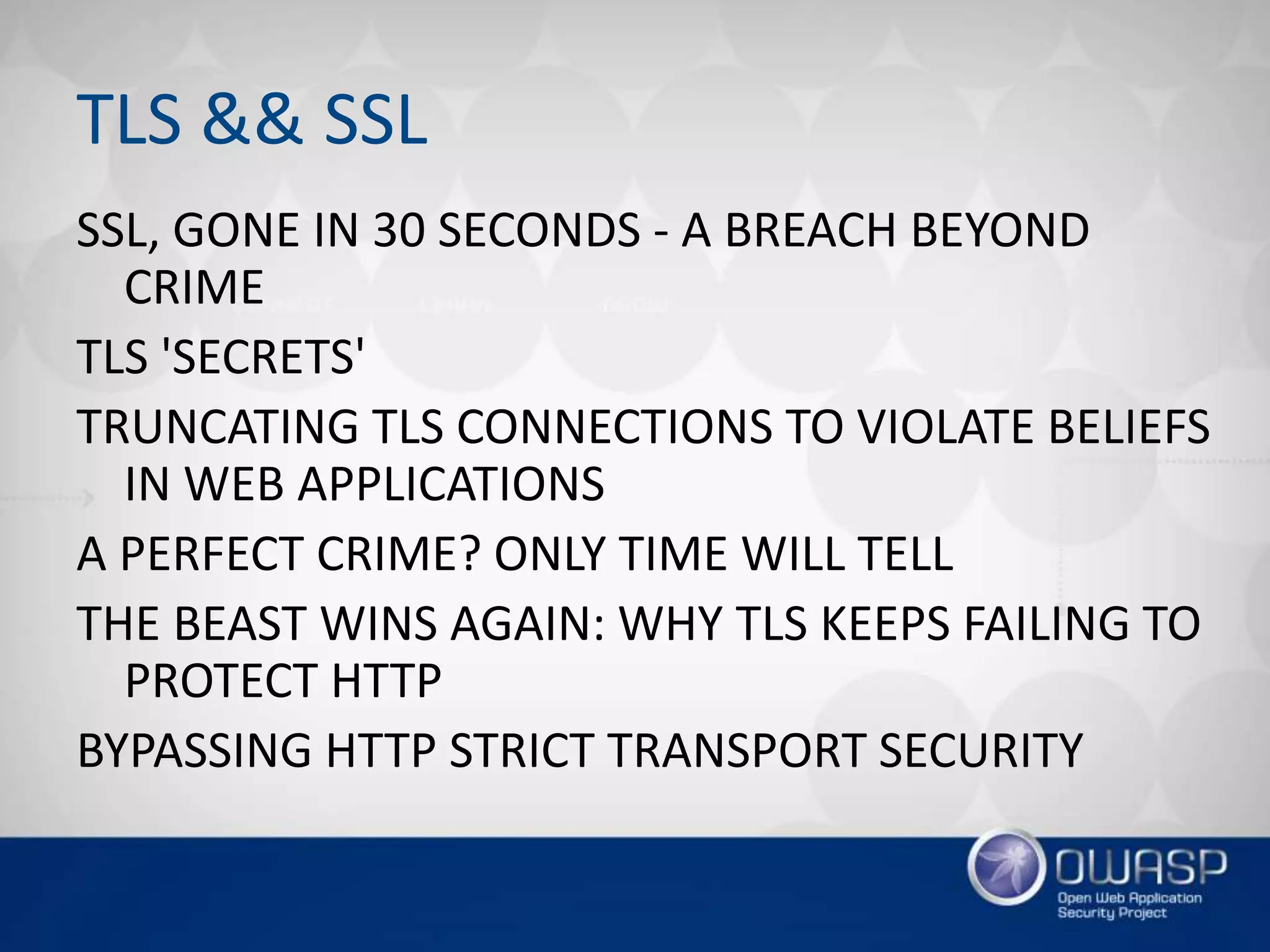 TLS && SSL

SSL, GONE IN 30 SECONDS - A BREACH BEYOND CRIME

TLS 'SECRETS'

TRUNCATING TLS CONNECTIONS TO VIOLATE BELIEFS IN WEB APPLICATIONS

A PERFECT CRIME? ONLY TIME WILL TELL

THE BEAST WINS AGAIN: WHY TLS KEEPS FAILING TO PROTECT HTTP

BYPASSING HTTP STRICT TRANSPORT SECURITY

OWASP
Open Web Application Security Project